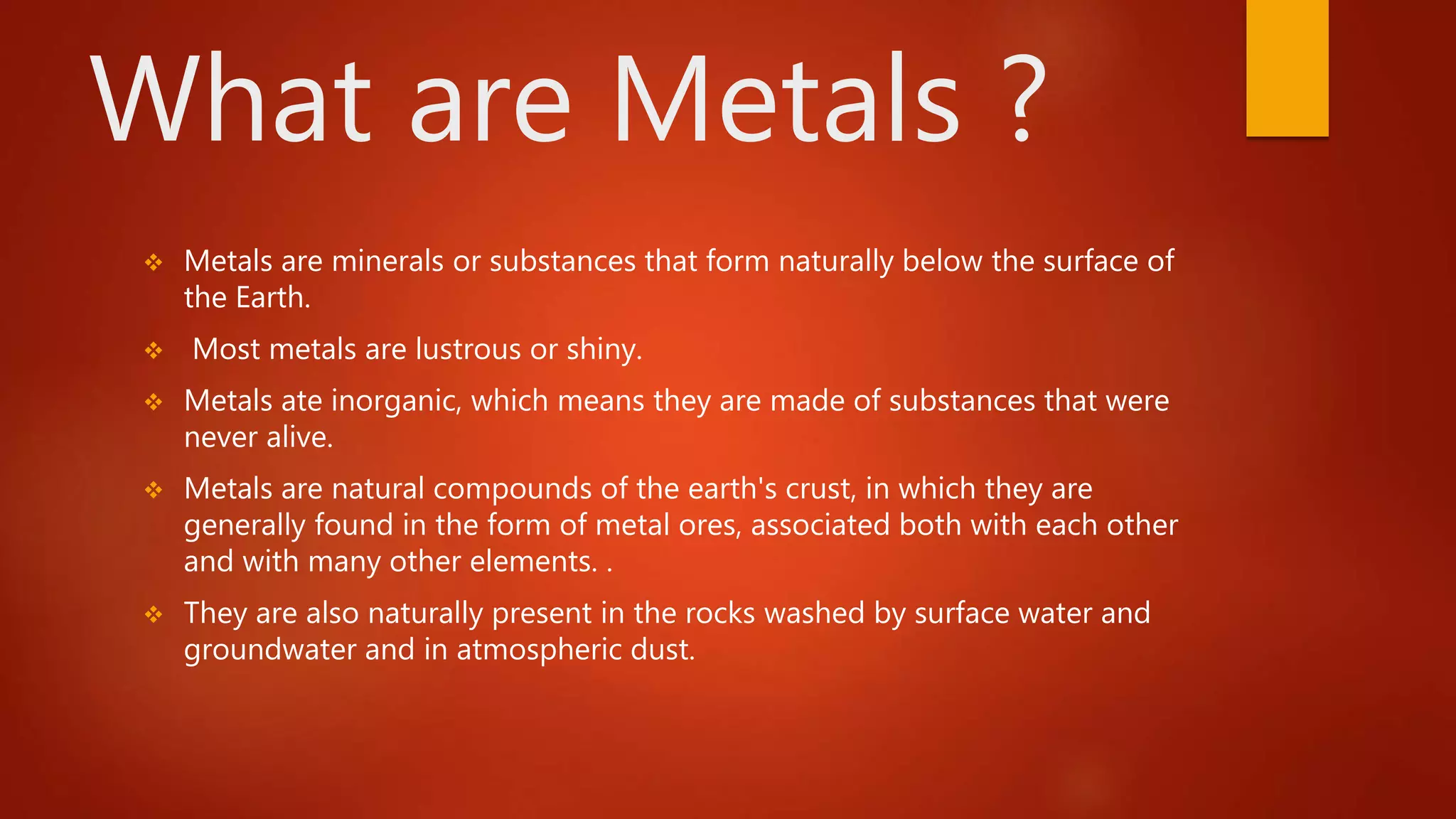 What are Metals ?

❖ Metals are minerals or substances that form naturally below the surface of the Earth.

❖ Most metals are lustrous or shiny.

❖ Metals ate inorganic, which means they are made of substances that were never alive.

❖ Metals are natural compounds of the earth's crust, in which they are generally found in the form of metal ores, associated both with each other and with many other elements. .

❖ They are also naturally present in the rocks washed by surface water and groundwater and in atmospheric dust.